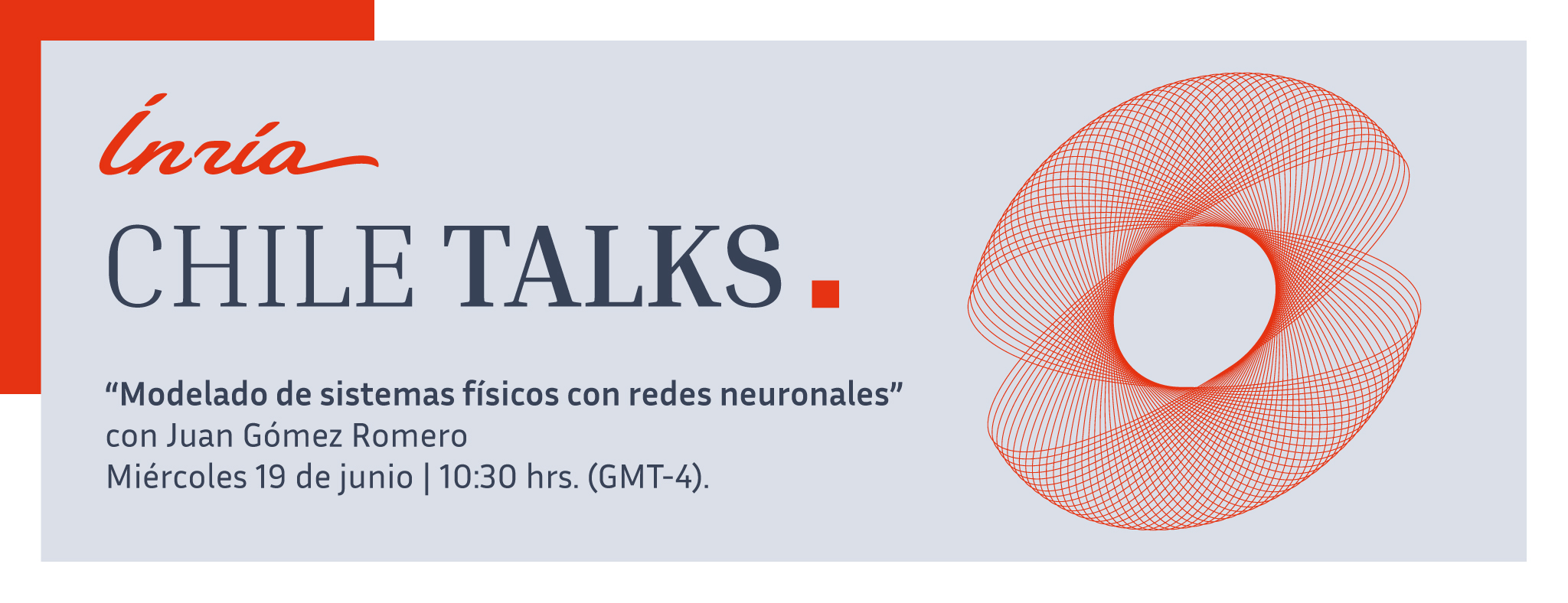 Inria

CHILE TALKS.

“Modelado de sistemas físicos con redes neuronales”
con Juan Gómez Romero
Miércoles 19 de junio | 10:30 hrs. (GMT-4).